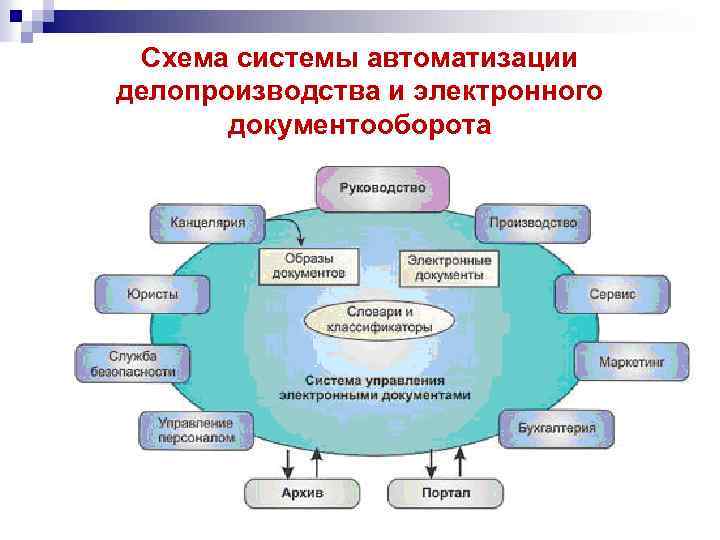 Схема системы автоматизации делопроизводства и электронного документооборота

Руководство

Канцелярия

Производство

Образы документов

Электронные документы

Юристы

Сервис

Словари и классификаторы

Служба безопасности

Маркетинг

Система управления электронными документами

Управление персоналом

Бухгалтерия

Архив

Портал